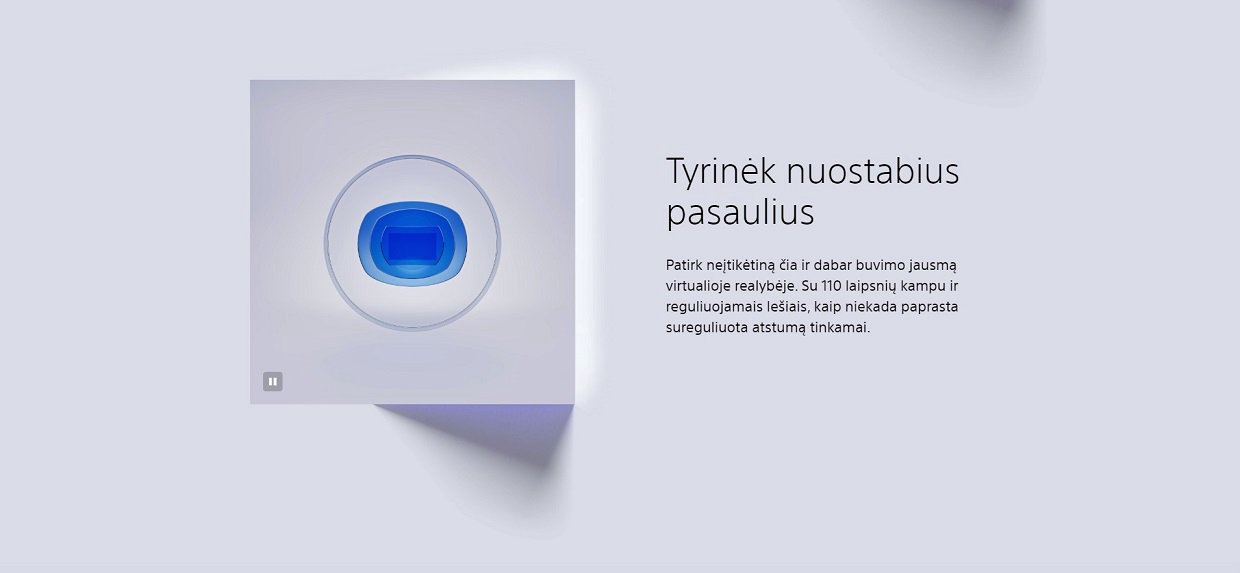 Tyrinėk nuostabius pasaulius

Patirk neįtikėtiną čia ir dabar buvimo jausmą virtualioje realybėje. Su 110 laipsnių kampu ir reguliuojamais lešiais, kaip niekada paprasta sureguliuota atstumą tinkamai.